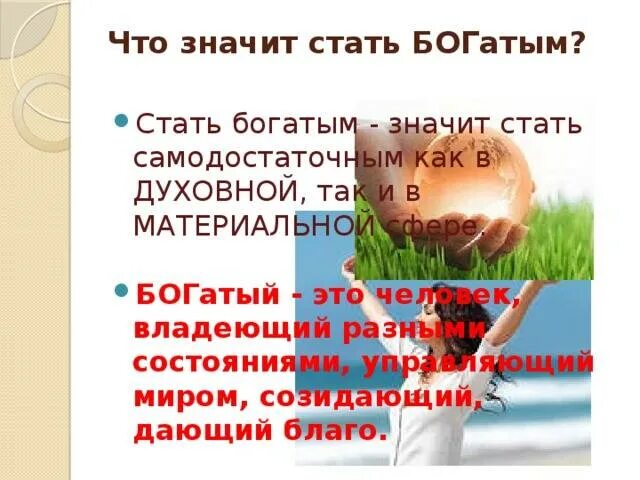 Что значит стать БОГатым?

Стать богатым - значит стать самодостаточным как в ДУХОВНОЙ, так и в МАТЕРИАЛЬНОЙ сфере.

БОГатый - это человек, владеющий разными состояниями, управляющий миром, созидающий, дающий благо.